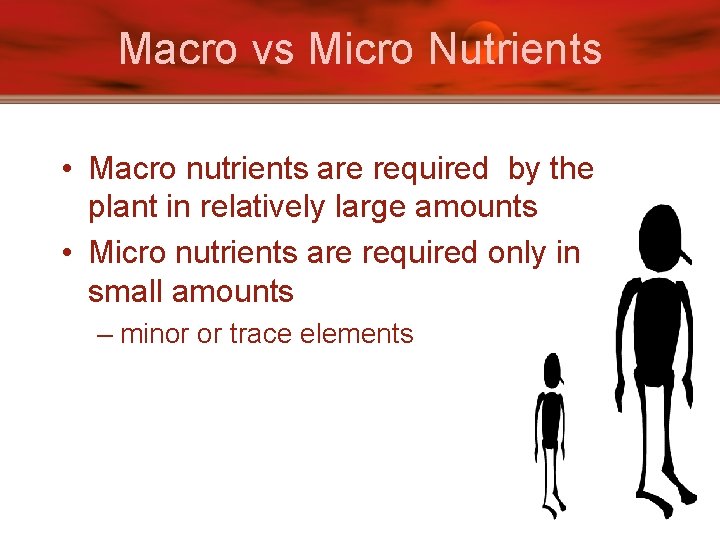 Macro vs Micro Nutrients

• Macro nutrients are required by the plant in relatively large amounts
• Micro nutrients are required only in small amounts
– minor or trace elements